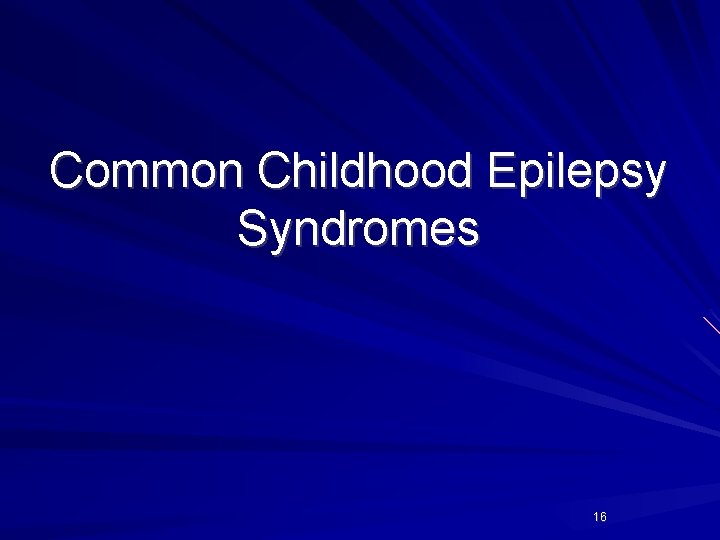 Common Childhood Epilepsy Syndromes

16